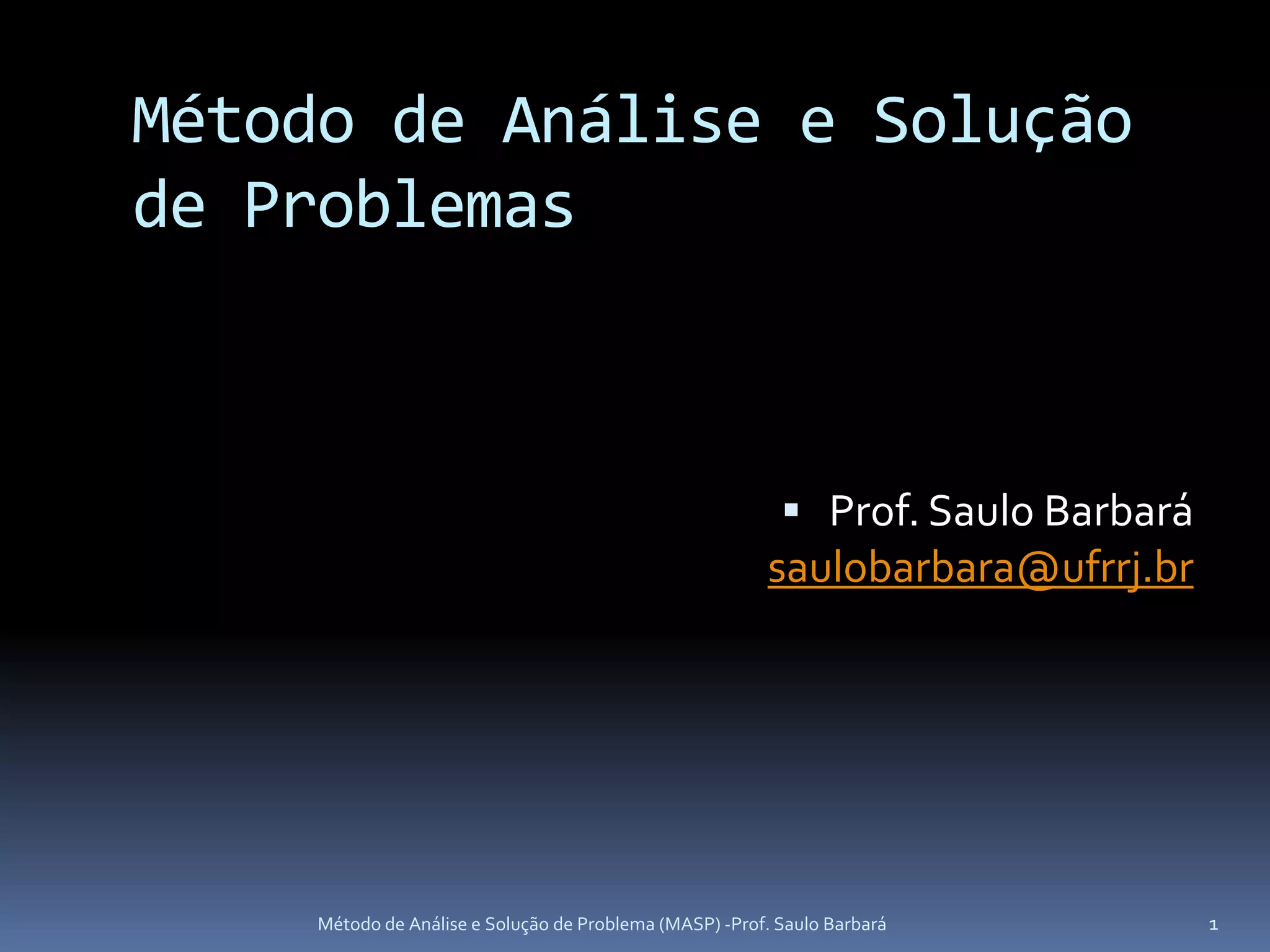 Método de Análise e Solução de Problemas

▪ Prof. Saulo Barbará
saulobarbara@ufrrj.br

Método de Análise e Solução de Problema (MASP) -Prof. Saulo Barbará

1